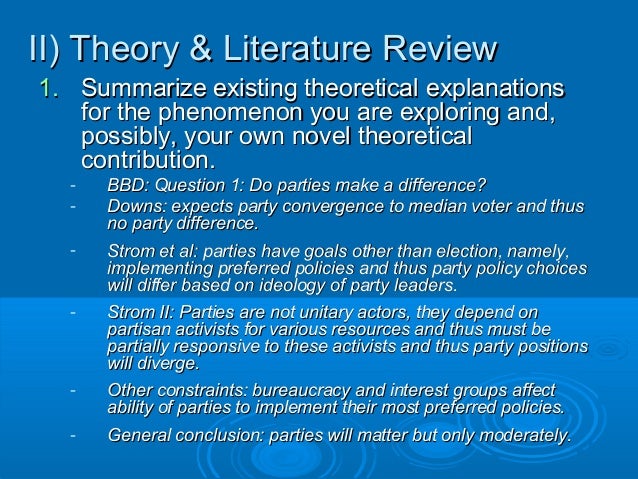 II) Theory & Literature Review

1. Summarize existing theoretical explanations for the phenomenon you are exploring and, possibly, your own novel theoretical contribution.

- BBD: Question 1: Do parties make a difference?
- Downs: expects party convergence to median voter and thus no party difference.
- Strom et al: parties have goals other than election, namely, implementing preferred policies and thus party policy choices will differ based on ideology of party leaders.
- Strom II: Parties are not unitary actors, they depend on partisan activists for various resources and thus must be partially responsive to these activists and thus party positions will diverge.
- Other constraints: bureaucracy and interest groups affect ability of parties to implement their most preferred policies.
- General conclusion: parties will matter but only moderately.